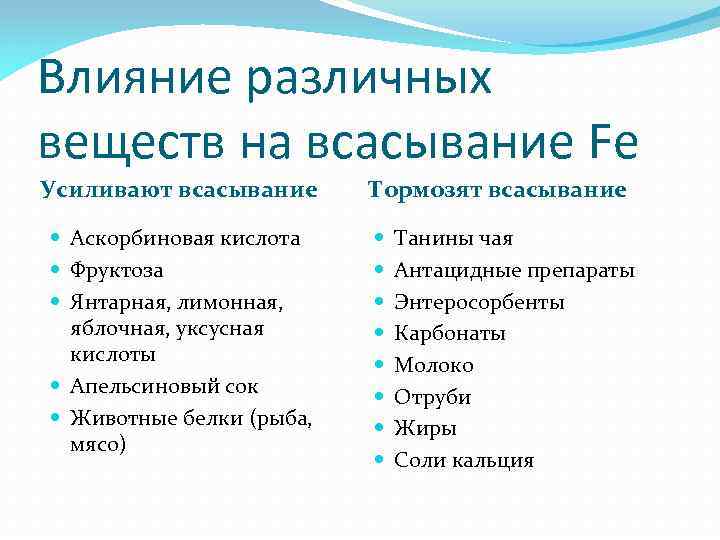 Влияние различных веществ на всасывание Fe

Усиливают всасывание

- Аскорбиновая кислота
- Фруктоза
- Янтарная, лимонная, яблочная, уксусная кислоты
- Апельсиновый сок
- Животные белки (рыба, мясо)

Тормозят всасывание

- Танины чая
- Антацидные препараты
- Энтеросорбенты
- Карбонаты
- Молоко
- Отруби
- Жиры
- Соли кальция